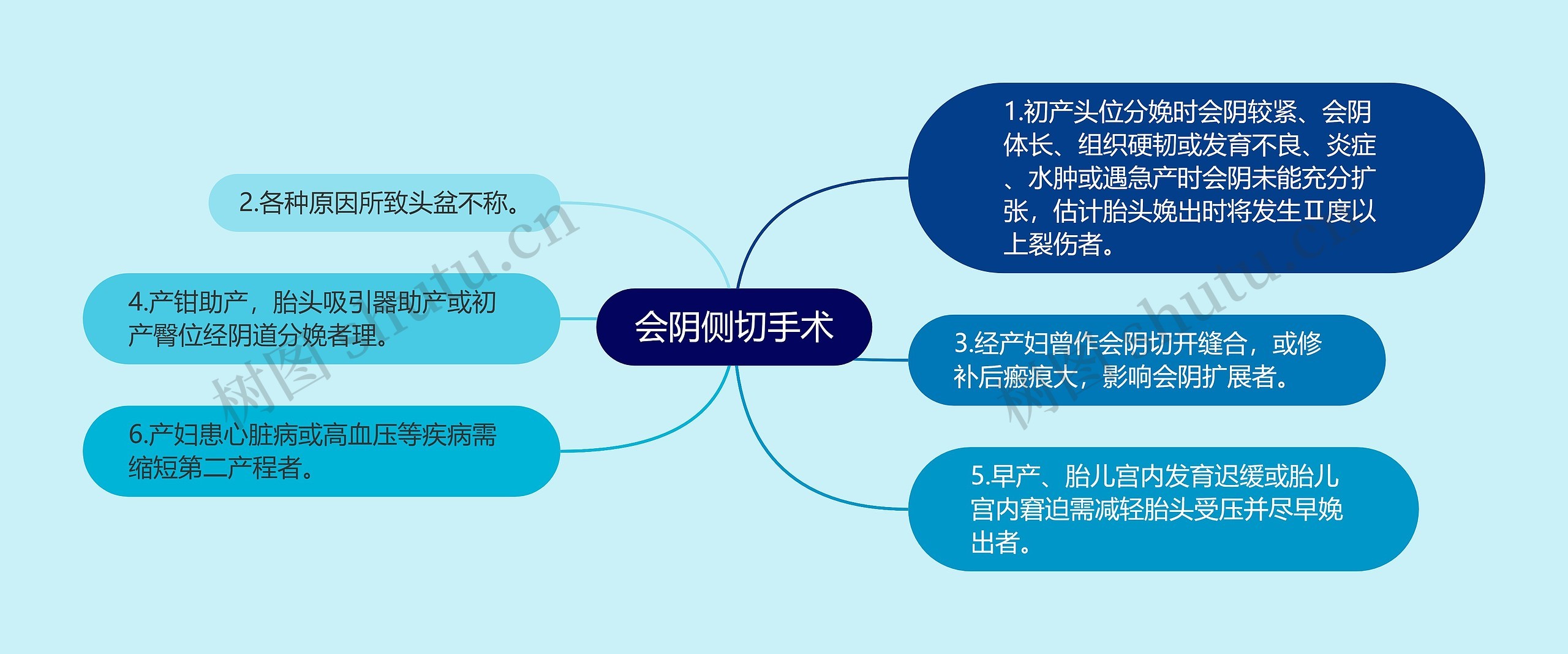 会阴侧切手术

1.初产头位分娩时会阴较紧、会阴体长、组织硬韧或发育不良、炎症、水肿或遇急产时会阴未能充分扩张，估计胎头娩出时将发生Ⅱ度以上裂伤者。

2.各种原因所致头盆不称。

3.经产妇曾作会阴切开缝合，或修补后瘢痕大，影响会阴扩展者。

4.产钳助产，胎头吸引器助产或初产臀位经阴道分娩者理。

5.早产、胎儿宫内发育迟缓或胎儿宫内窘迫需减轻胎头受压并尽早娩出者。

6.产妇患心脏病或高血压等疾病需缩短第二产程者。

树图 shutu.cn

树图 shutu.cn